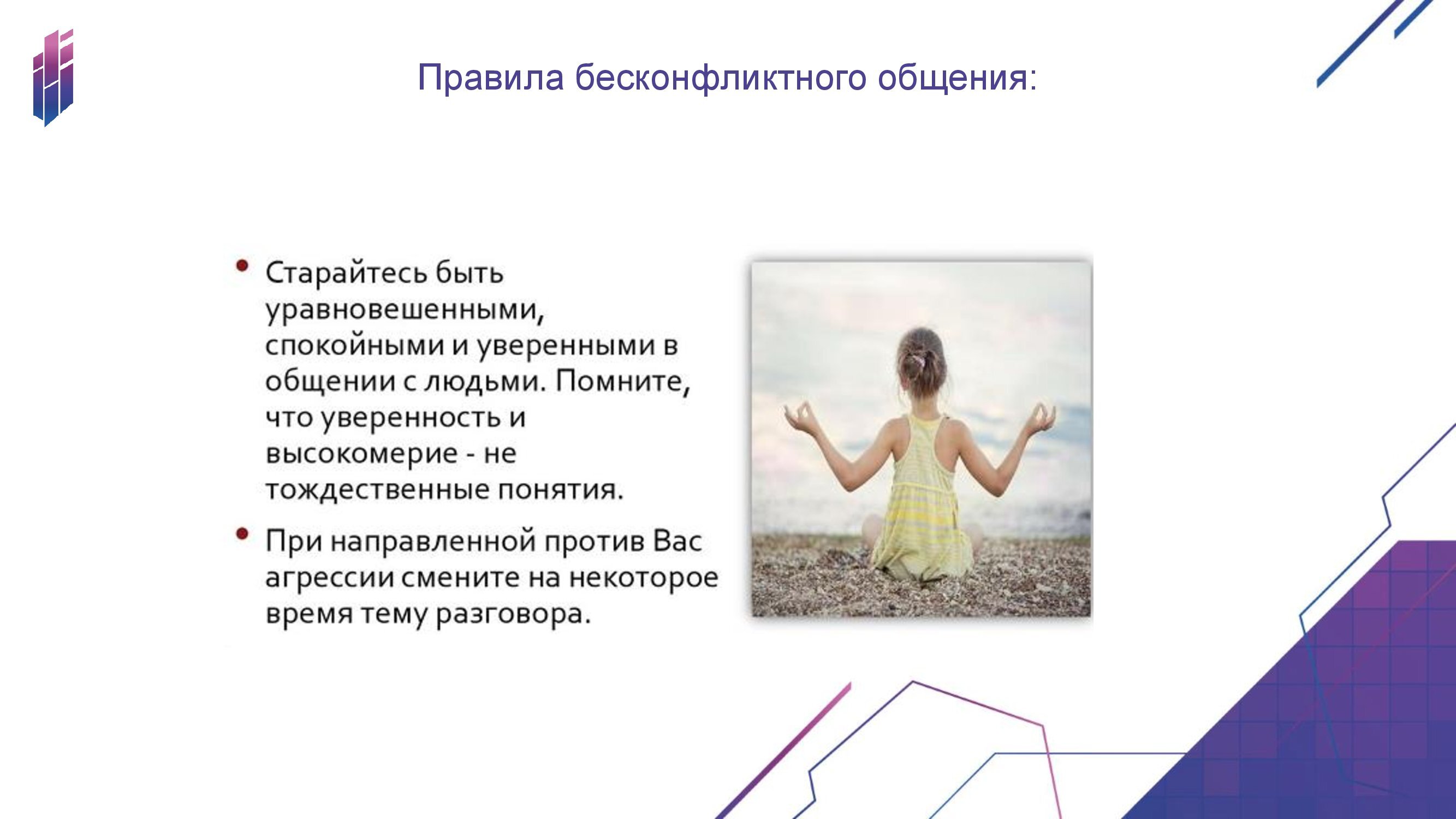 Правила бесконфликтного общения:

• Старайтесь быть уравновешенными, спокойными и уверенными в общении с людьми. Помните, что уверенность и высокомерие - не тождественные понятия.

• При направленной против Вас агрессии смените на некоторое время тему разговора.